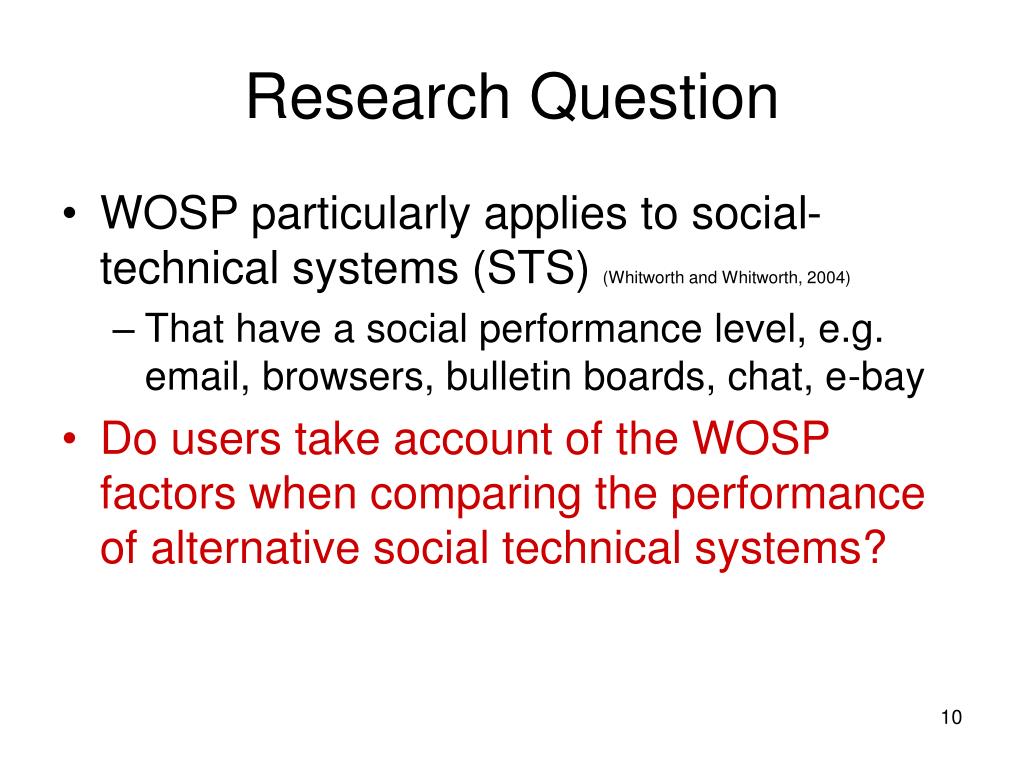 Research Question

• WOSP particularly applies to social-technical systems (STS) (Whitworth and Whitworth, 2004)
  – That have a social performance level, e.g. email, browsers, bulletin boards, chat, e-bay
• Do users take account of the WOSP factors when comparing the performance of alternative social technical systems?

10